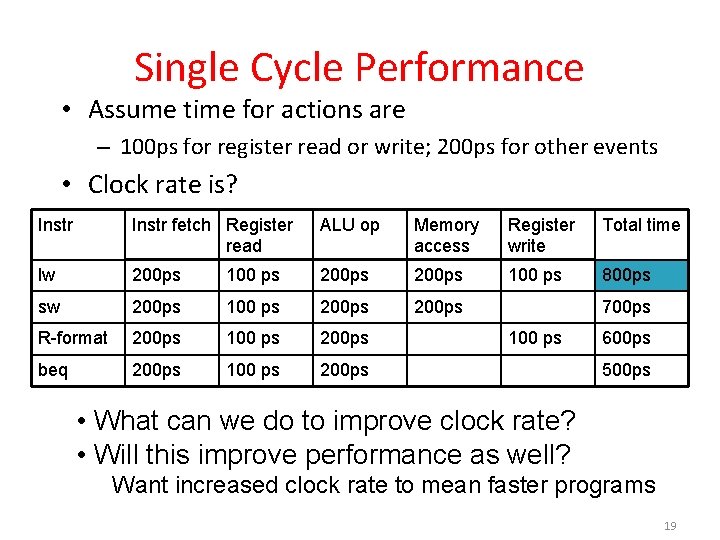 Single Cycle Performance

• Assume time for actions are

– 100ps for register read or write; 200ps for other events

• Clock rate is?

| Instr | Instr fetch | Register read | ALU op | Memory access | Register write | Total time |
|---|---|---|---|---|---|---|
| lw | 200ps | 100 ps | 200ps | 200ps | 100 ps | 800ps |
| sw | 200ps | 100 ps | 200ps | 200ps | | 700ps |
| R-format | 200ps | 100 ps | 200ps | | 100 ps | 600ps |
| beq | 200ps | 100 ps | 200ps | | | 500ps |

• What can we do to improve clock rate?

• Will this improve performance as well?

Want increased clock rate to mean faster programs

19